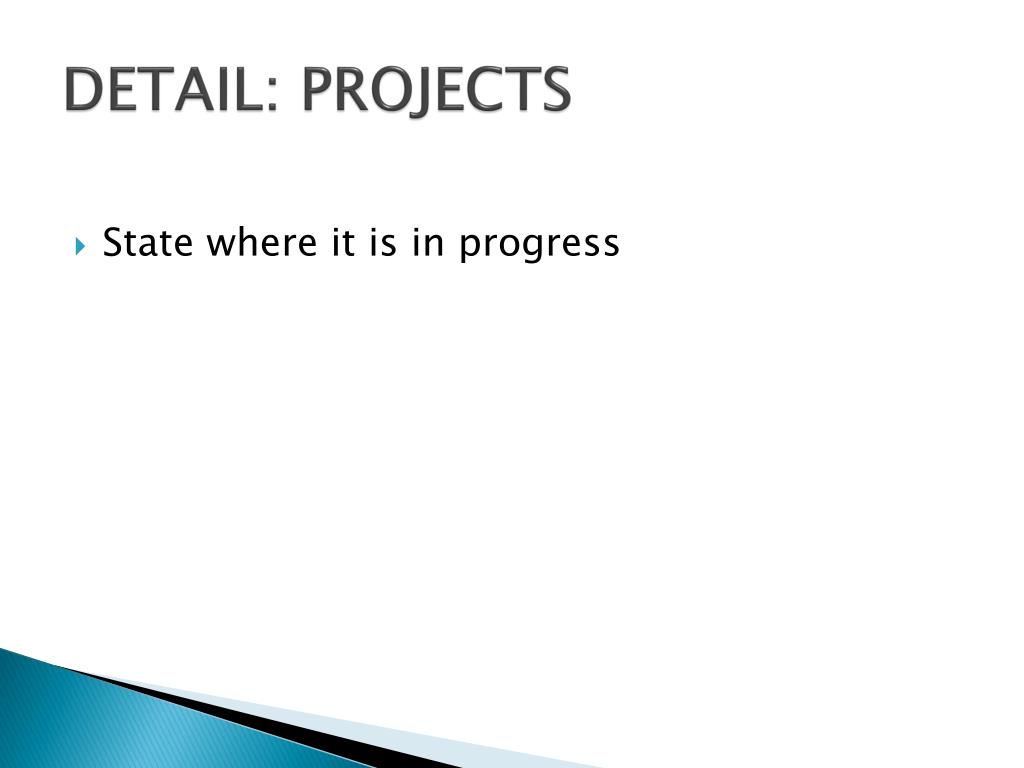 DETAIL: PROJECTS

State where it is in progress